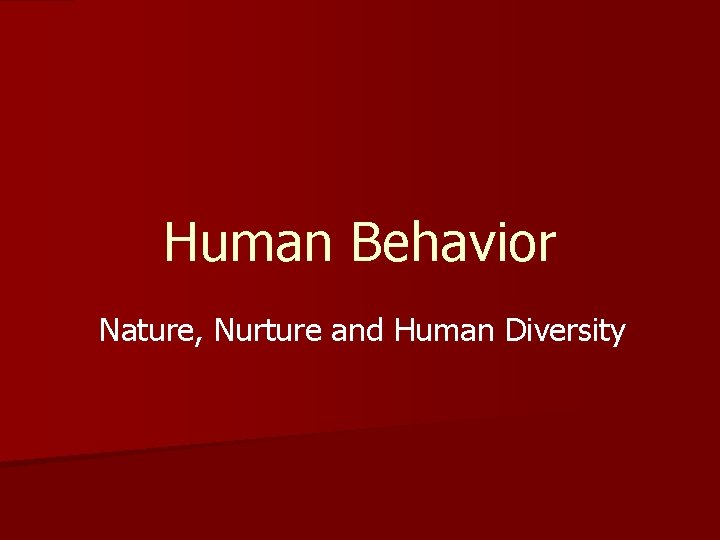 Human Behavior

Nature, Nurture and Human Diversity